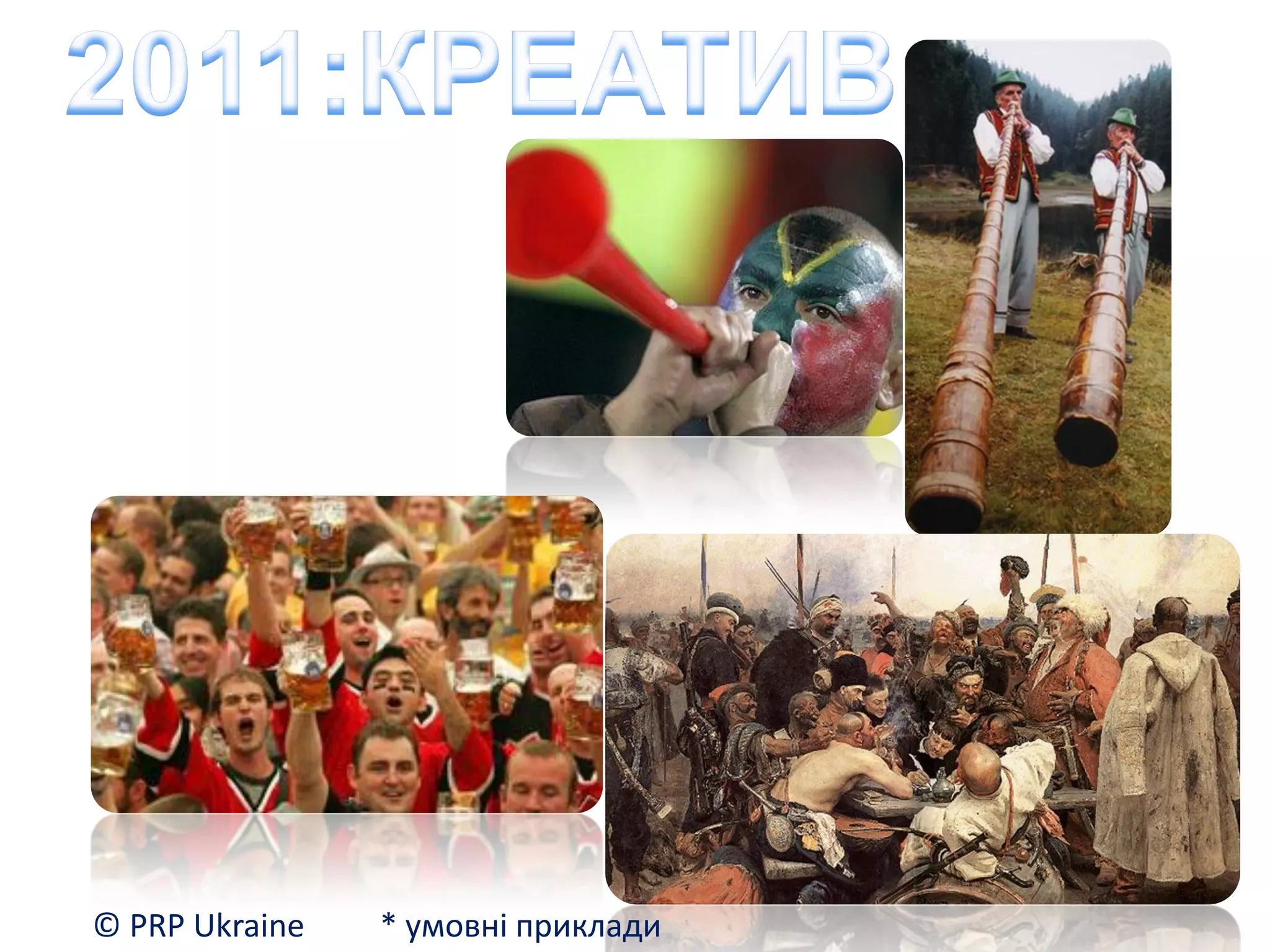 2011:КРЕАТИВ

© PRP Ukraine

* умовні приклади